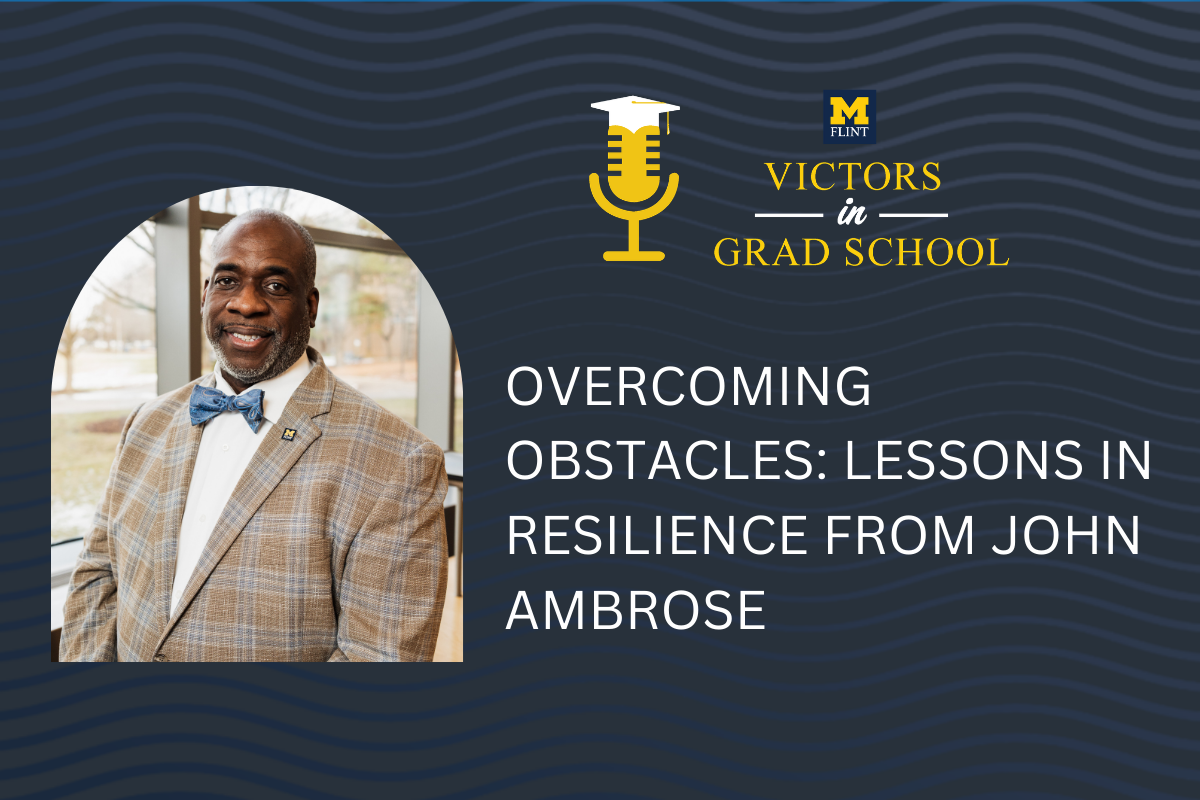 M
FLINT
VICTORS
in
GRAD SCHOOL

OVERCOMING OBSTACLES: LESSONS IN RESILIENCE FROM JOHN AMBROSE